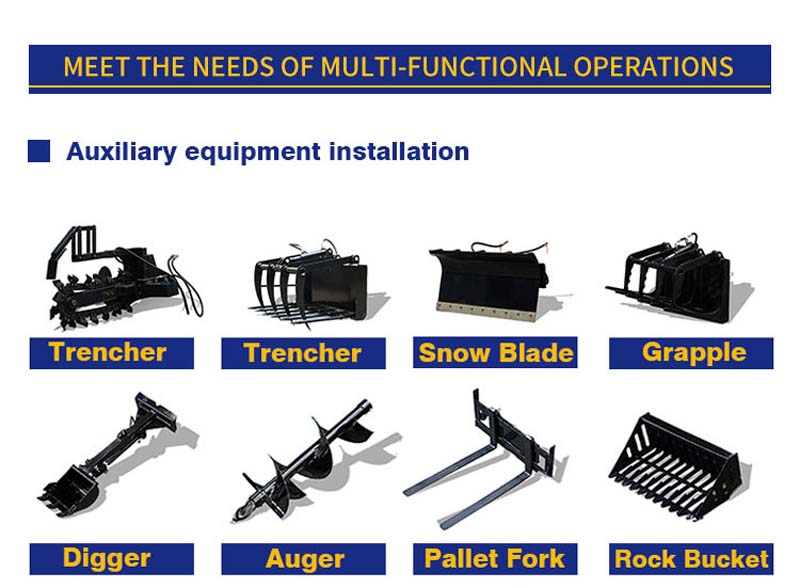 MEET THE NEEDS OF MULTI-FUNCTIONAL OPERATIONS

Auxiliary equipment installation

Trencher

Trencher

Snow Blade

Grapple

Digger

Auger

Pallet Fork

Rock Bucket